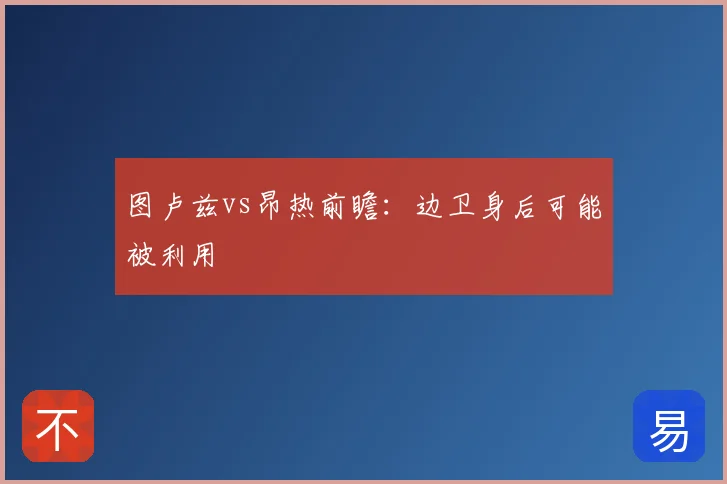 图卢兹VS昂热前瞻：边卫身后可能被利用

不

易